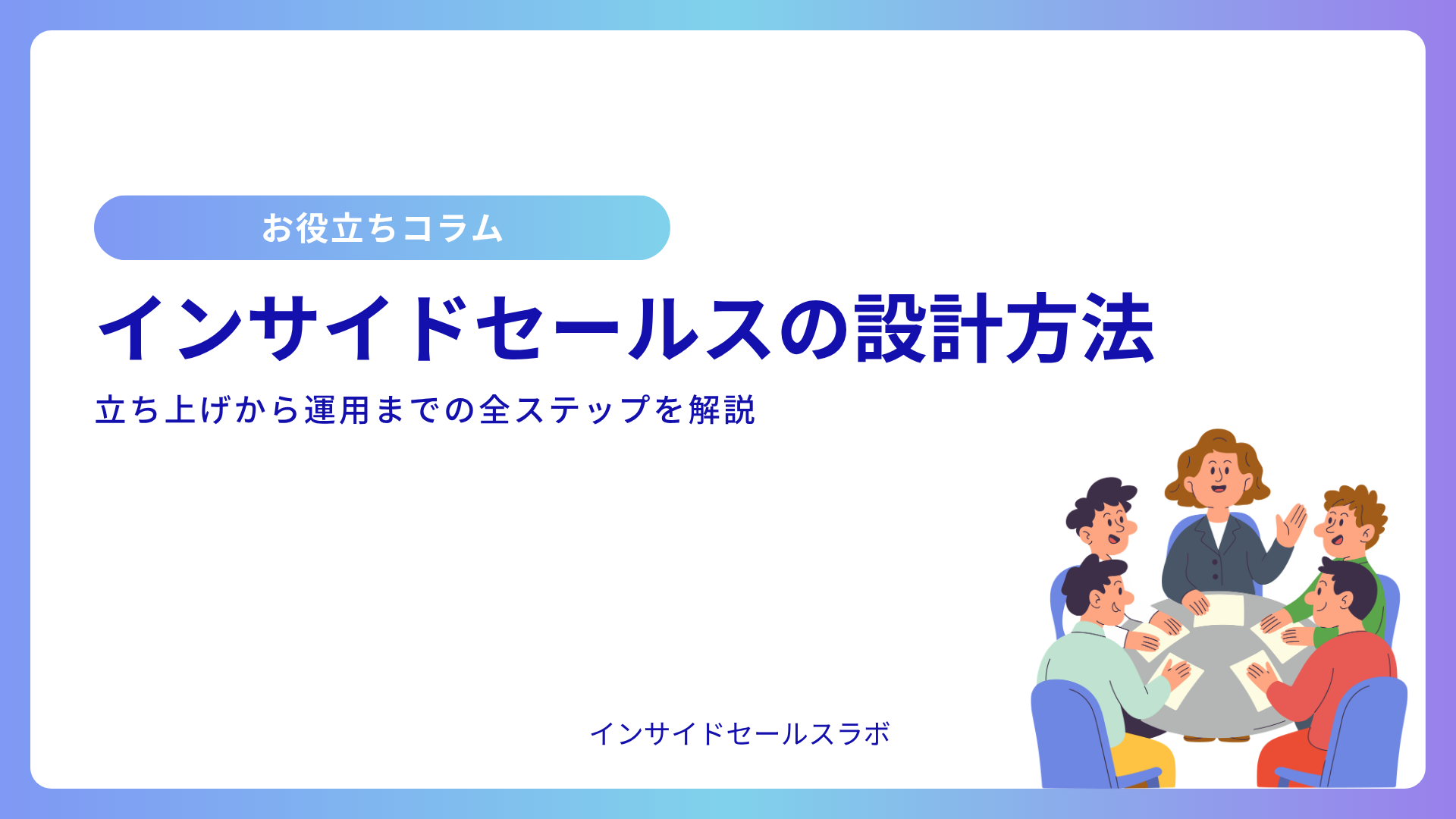 お役立ちコラム

インサイドセールスの設計方法

立ち上げから運用までの全ステップを解説

インサイドセールスラボ